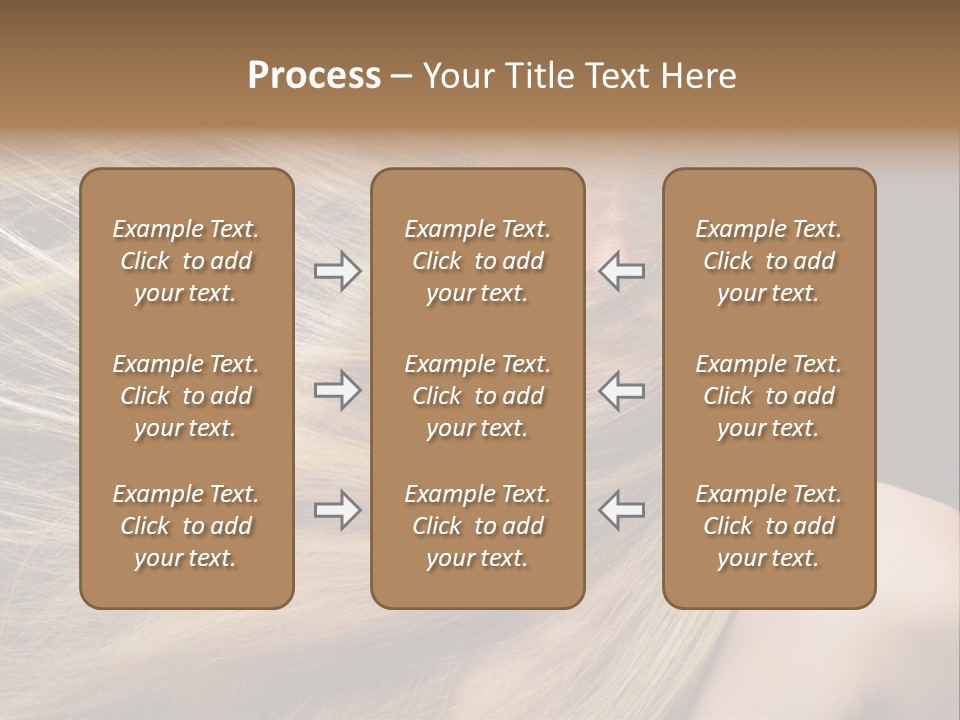 Process – Your Title Text Here

Example Text. Click to add your text.

Example Text. Click to add your text.

Example Text. Click to add your text.

Example Text. Click to add your text.

Example Text. Click to add your text.

Example Text. Click to add your text.

Example Text. Click to add your text.

Example Text. Click to add your text.

Example Text. Click to add your text.